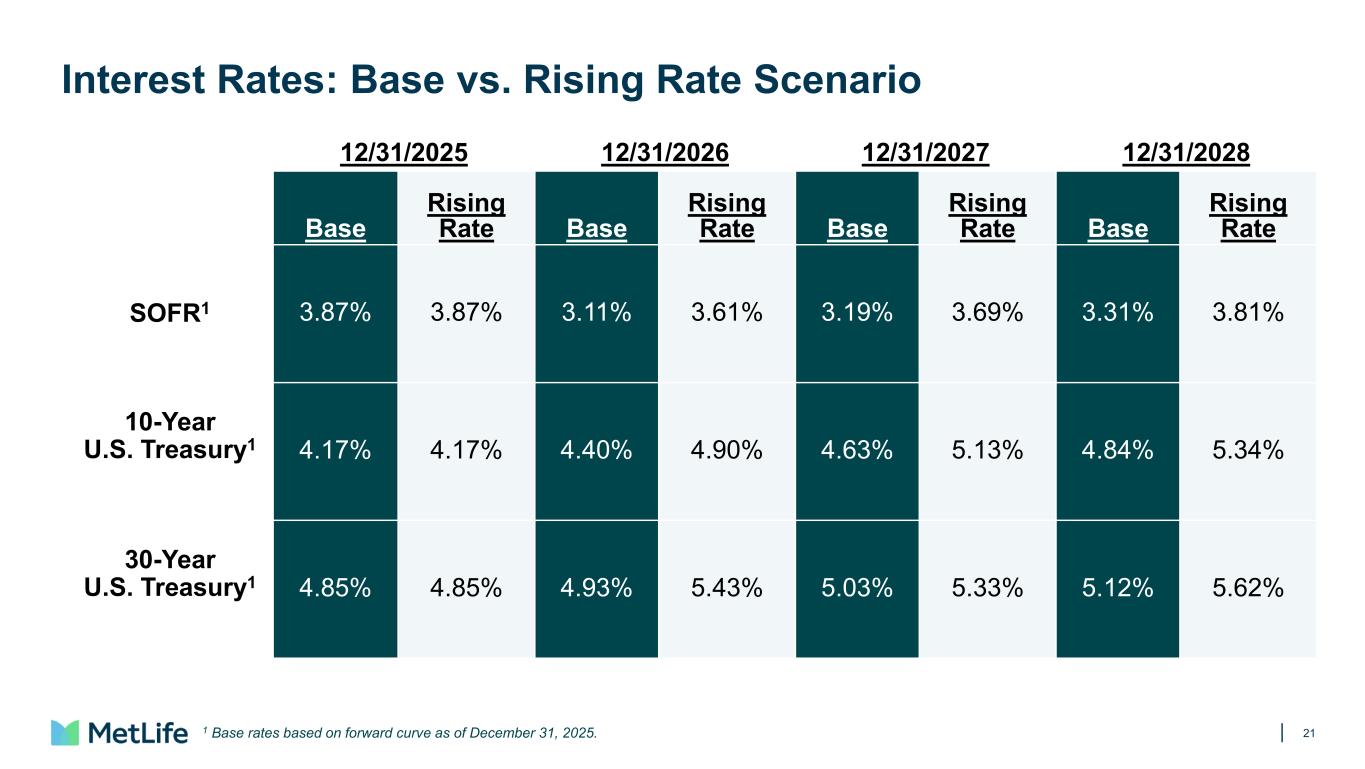 Interest Rates: Base vs. Rising Rate Scenario

| | 12/31/2025 | | 12/31/2026 | | 12/31/2027 | | 12/31/2028 | |
|---|---|---|---|---|---|---|---|---|
| | Base | Rising Rate | Base | Rising Rate | Base | Rising Rate | Base | Rising Rate |
| SOFR$^1$ | 3.87% | 3.87% | 3.11% | 3.61% | 3.19% | 3.69% | 3.31% | 3.81% |
| 10-Year U.S. Treasury$^1$ | 4.17% | 4.17% | 4.40% | 4.90% | 4.63% | 5.13% | 4.84% | 5.34% |
| 30-Year U.S. Treasury$^1$ | 4.85% | 4.85% | 4.93% | 5.43% | 5.03% | 5.33% | 5.12% | 5.62% |

MetLife

$^1$ Base rates based on forward curve as of December 31, 2025.

21